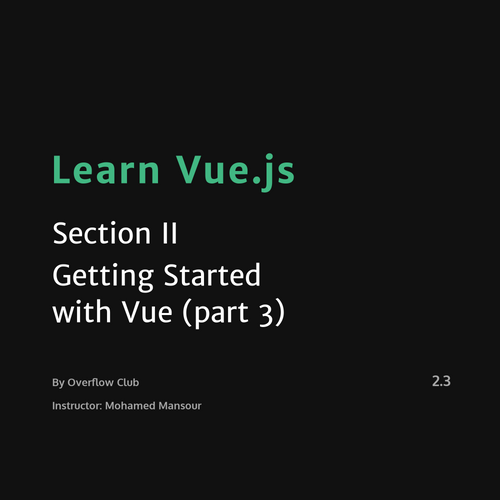 Learn Vue.js

Section II

Getting Started with Vue (part 3)

By Overflow Club

2.3

Instructor: Mohamed Mansour